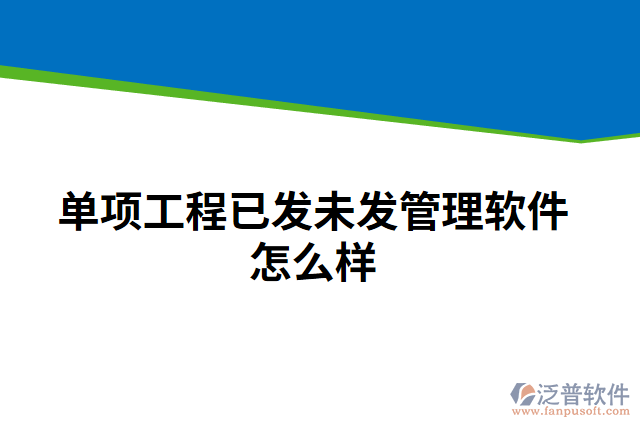 单项工程已发未发管理软件怎么样

泛普软件
www.fanpusoft.com